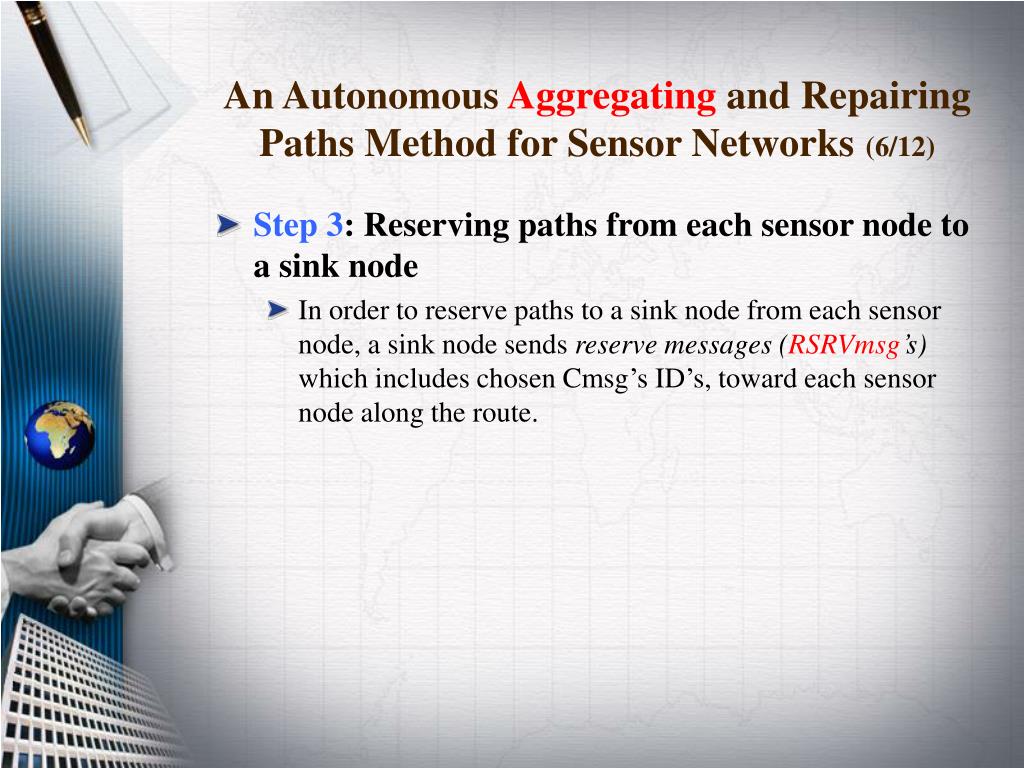 An Autonomous Aggregating and Repairing Paths Method for Sensor Networks (6/12)

Step 3: Reserving paths from each sensor node to a sink node

In order to reserve paths to a sink node from each sensor node, a sink node sends reserve messages (RSRVmsg's) which includes chosen Cmsg's ID's, toward each sensor node along the route.